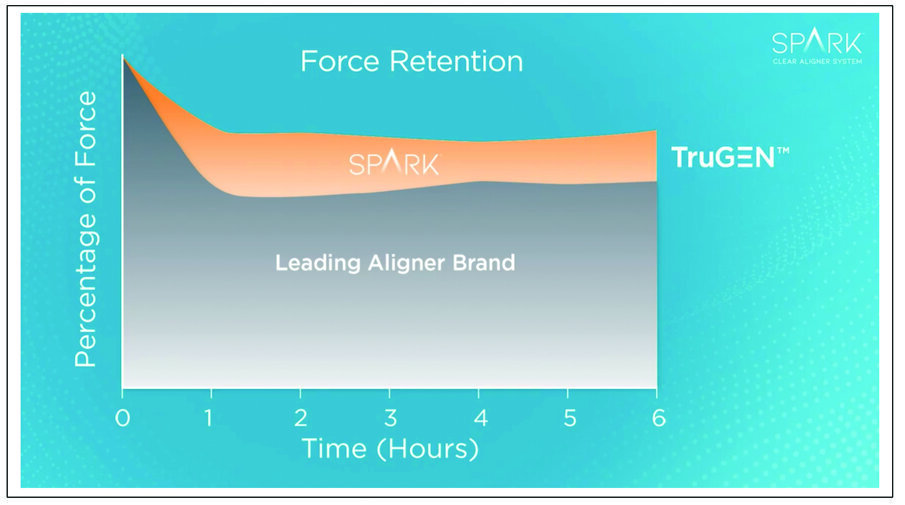 SPARK
CLEAR ALIGNER SYSTEM

Force Retention

Percentage of Force

SPARK

TruGEN™

Leading Aligner Brand

0
1
2
3
4
5
6

Time (Hours)